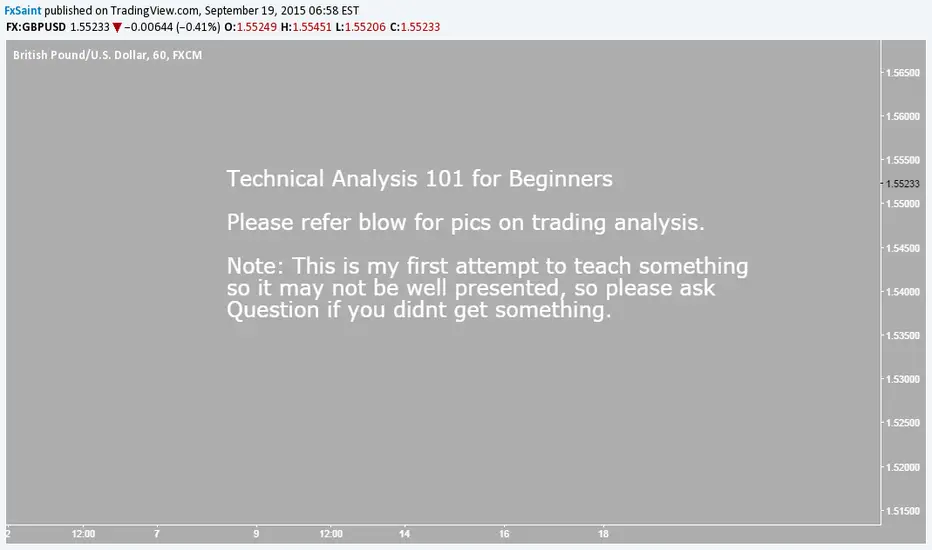 FxSaint published on TradingView.com, September 19, 2015 06:58 EST
FX:GBPUSD 1.55233 ▼ −0.00644 (−0.41%) O:1.55249 H:1.55451 L:1.55206 C:1.55233

British Pound/U.S. Dollar, 60, FXCM

Technical Analysis 101 for Beginners

Please refer blow for pics on trading analysis.

Note: This is my first attempt to teach something so it may not be well presented, so please ask Question if you didnt get something.

1.56500
1.56000
1.55500
1.55233
1.55000
1.54500
1.54000
1.53500
1.53000
1.52500
1.52000
1.51500

2
12:00
7
9
12:00
14
16
18